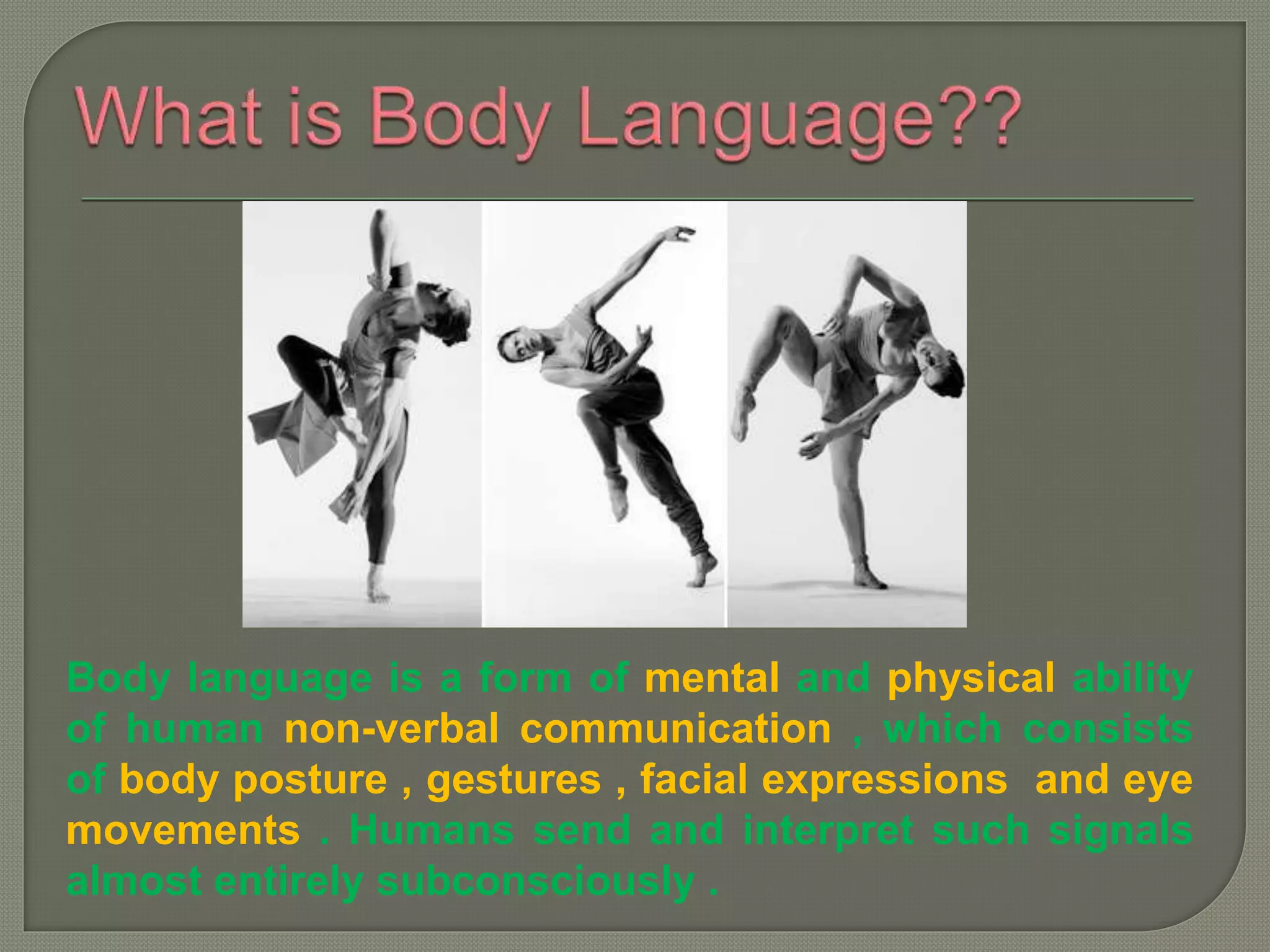 What is Body Language??

Body language is a form of mental and physical ability of human non-verbal communication , which consists of body posture , gestures , facial expressions and eye movements . Humans send and interpret such signals almost entirely subconsciously .